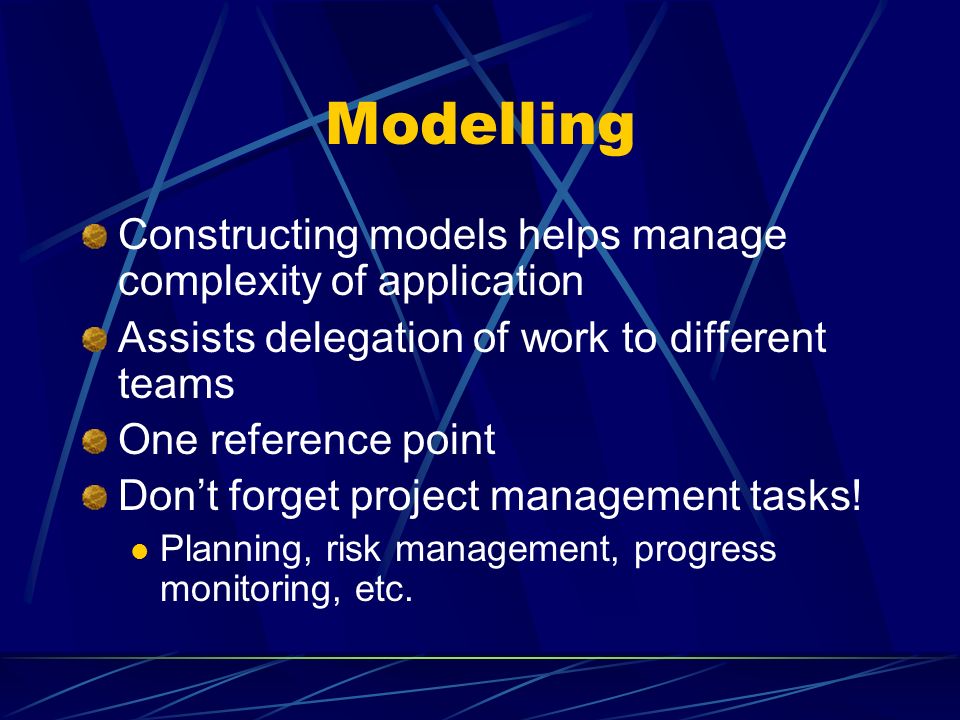 Modelling

Constructing models helps manage complexity of application

Assists delegation of work to different teams

One reference point

Don’t forget project management tasks!

Planning, risk management, progress monitoring, etc.